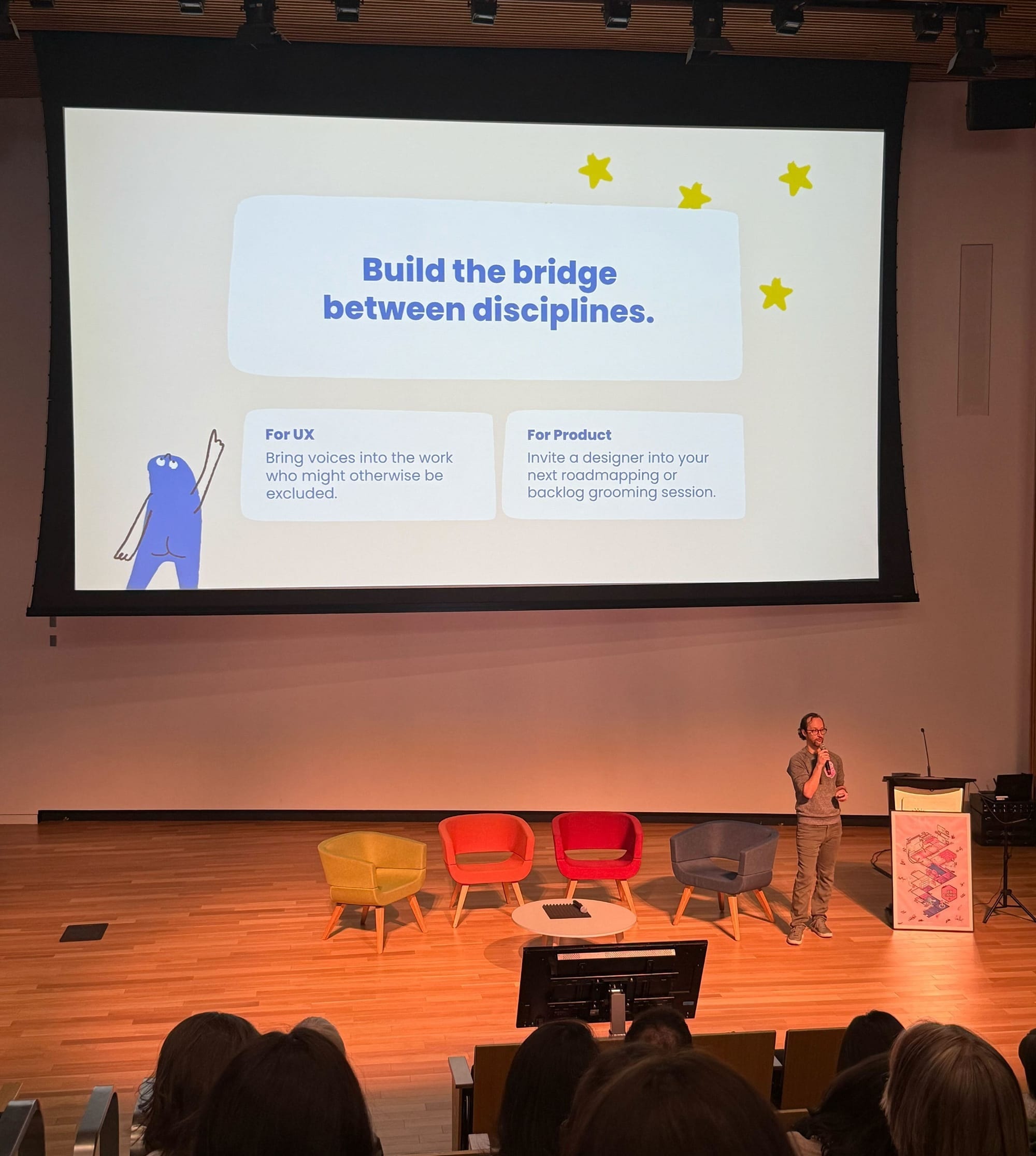 Build the bridge between disciplines.

For UX
Bring voices into the work who might otherwise be excluded.

For Product
Invite a designer into your next roadmapping or backlog grooming session.